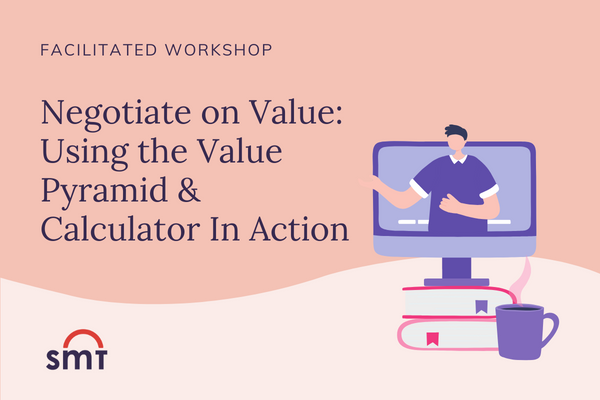 FACILITATED WORKSHOP

Negotiate on Value: Using the Value Pyramid & Calculator In Action

smt